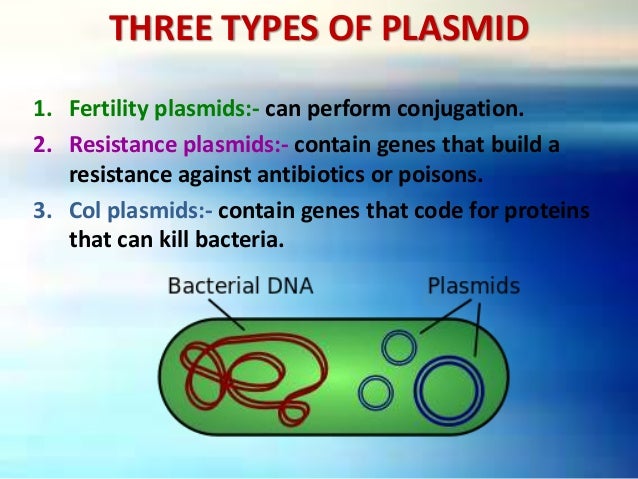 THREE TYPES OF PLASMID

1. Fertility plasmids:- can perform conjugation.
2. Resistance plasmids:- contain genes that build a resistance against antibiotics or poisons.
3. Col plasmids:- contain genes that code for proteins that can kill bacteria.

Bacterial DNA

Plasmids